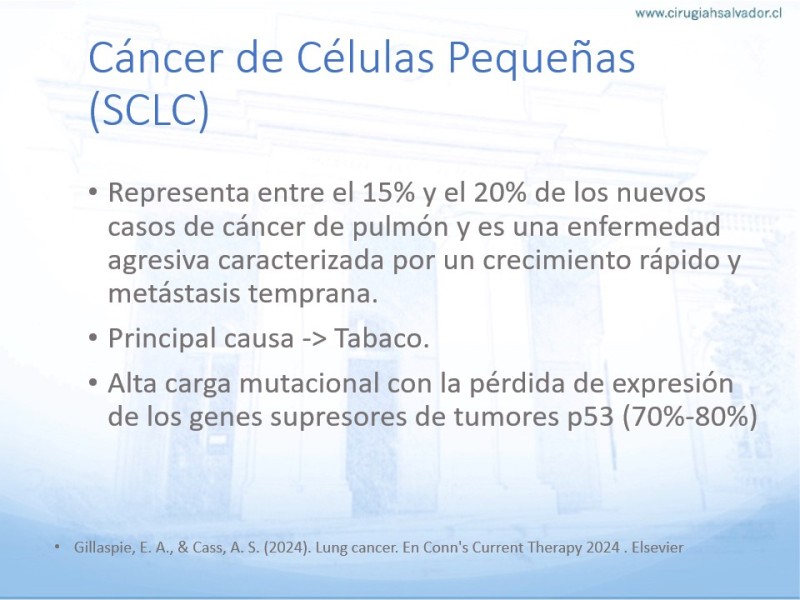 www.cirugiahsalvador.cl

Cáncer de Células Pequeñas (SCLC)

• Representa entre el 15% y el 20% de los nuevos casos de cáncer de pulmón y es una enfermedad agresiva caracterizada por un crecimiento rápido y metástasis temprana.

• Principal causa -> Tabaco.

• Alta carga mutacional con la pérdida de expresión de los genes supresores de tumores p53 (70%-80%)

• Gillaspie, E. A., & Cass, A. S. (2024). Lung cancer. En Conn's Current Therapy 2024 . Elsevier